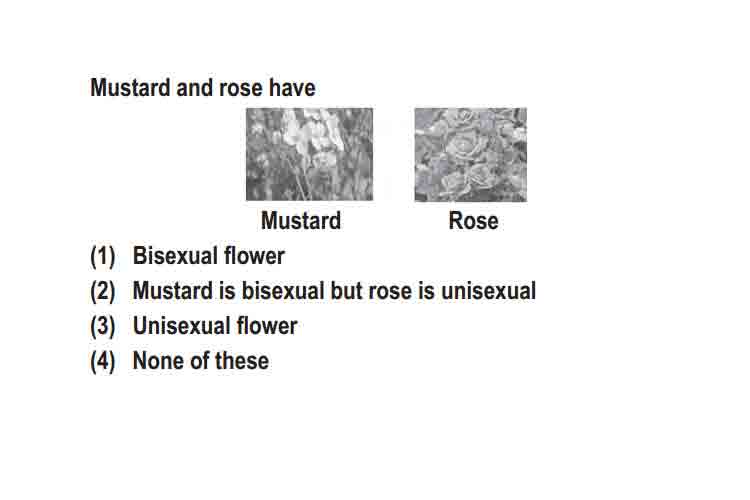 Mustard and rose have

Mustard

Rose

(1) Bisexual flower

(2) Mustard is bisexual but rose is unisexual

(3) Unisexual flower

(4) None of these